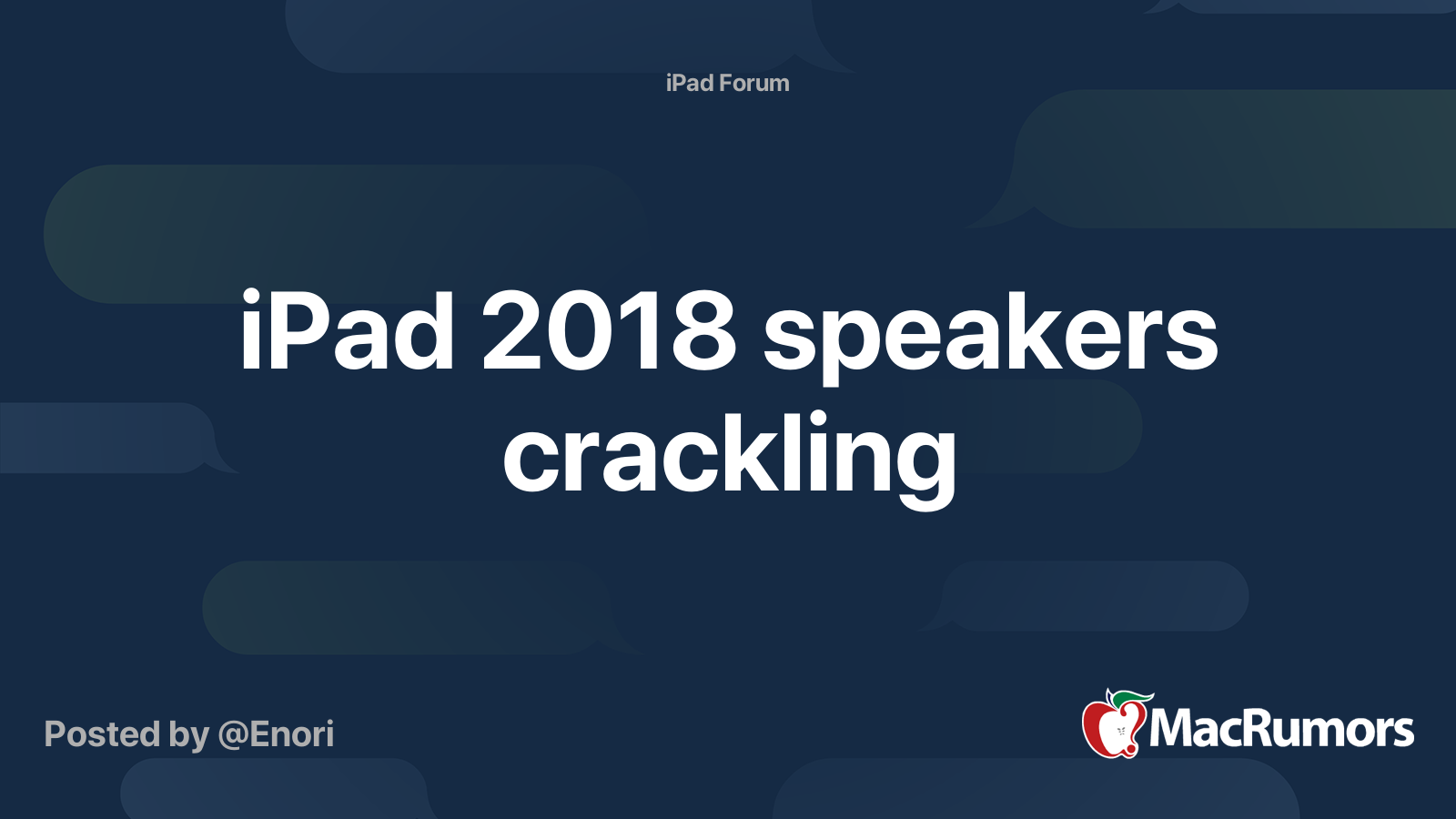 iPad Forum

iPad 2018 speakers crackling

Posted by @Enori

MacRumors